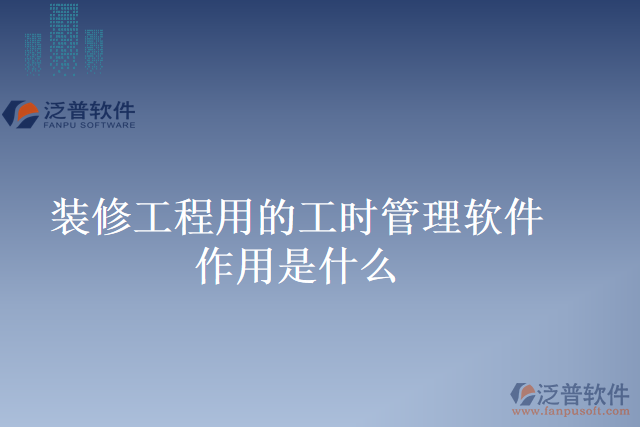 泛普软件
FANPU SOFTWARE

装修工程用的工时管理软件作用是什么

泛普软件
www.fanpusoft.com